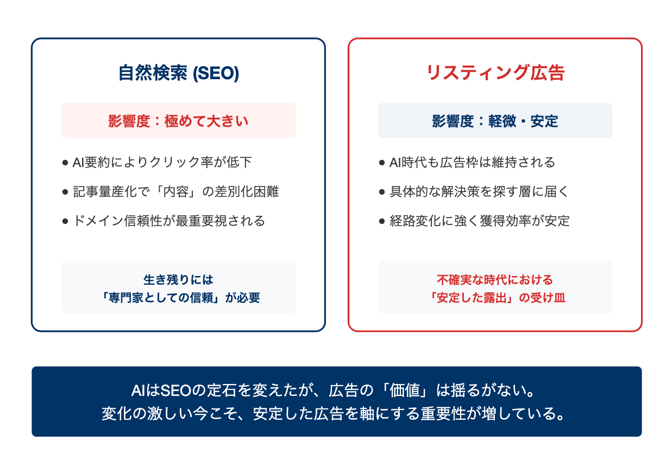 自然検索 (SEO)

影響度：極めて大きい

● AI要約によりクリック率が低下
● 記事量産化で「内容」の差別化困難
● ドメイン信頼性が最重要視される

生き残りには
「専門家としての信頼」が必要

リスティング広告

影響度：軽微・安定

● AI時代も広告枠は維持される
● 具体的な解決策を探す層に届く
● 経路変化に強く獲得効率が安定

不確実な時代における
「安定した露出」の受け皿

AIはSEOの定石を変えたが、広告の「価値」は揺るがない。
変化の激しい今こそ、安定した広告を軸にする重要性が増している。